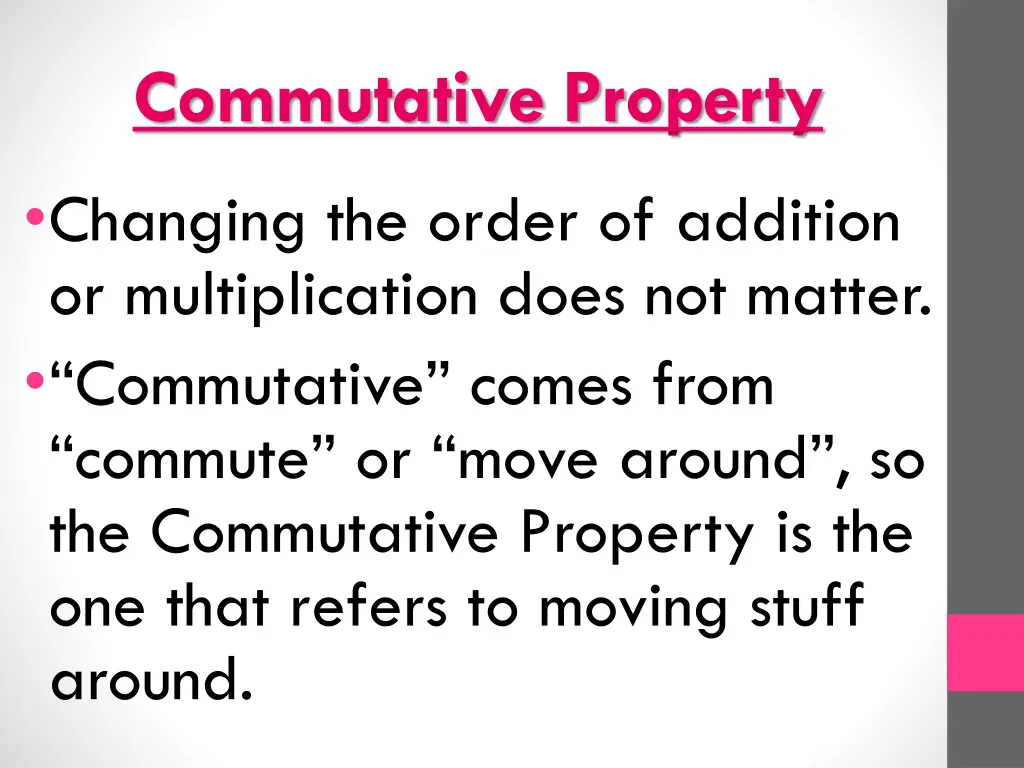 Commutative Property

• Changing the order of addition or multiplication does not matter.

• “Commutative” comes from “commute” or “move around”, so the Commutative Property is the one that refers to moving stuff around.